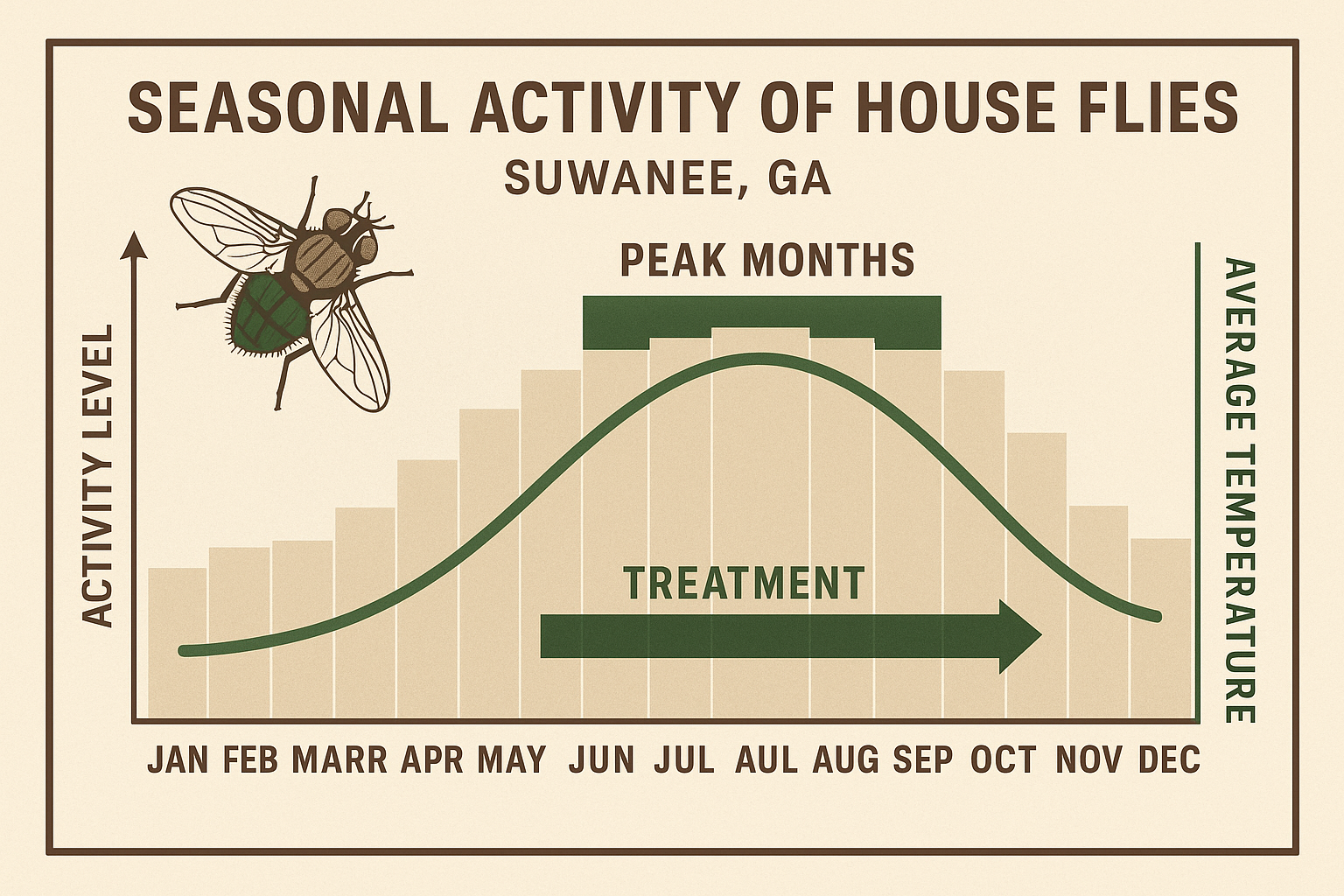 SEASONAL ACTIVITY OF HOUSE FLIES
SUWANEE, GA

PEAK MONTHS

ACTIVITY LEVEL

AVERAGE TEMPERATURE

TREATMENT

JAN FEB MARR APR MAY JUN JUL AUL AUG SEP OCT NOV DEC